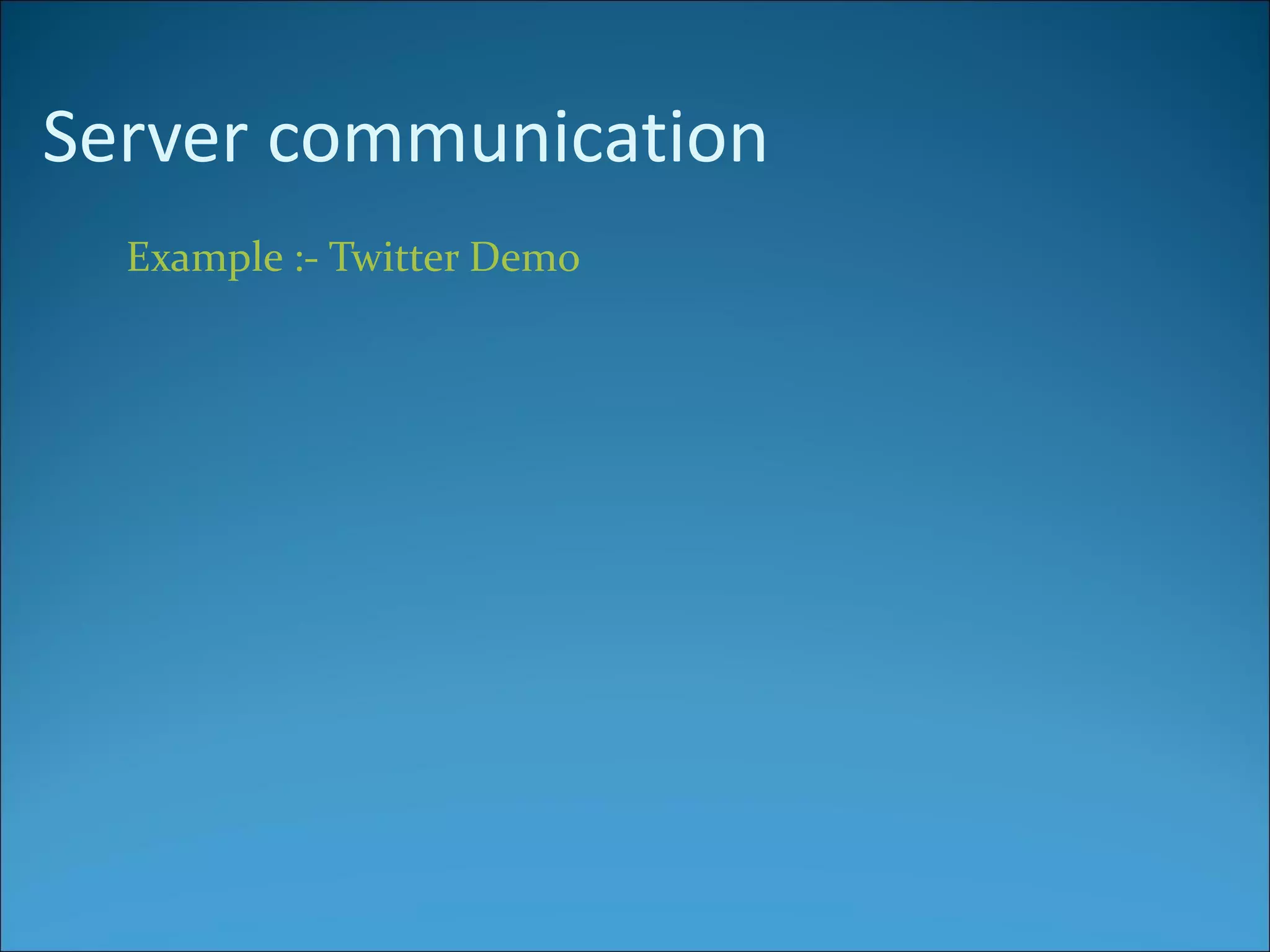 Server communication

Example :- Twitter Demo